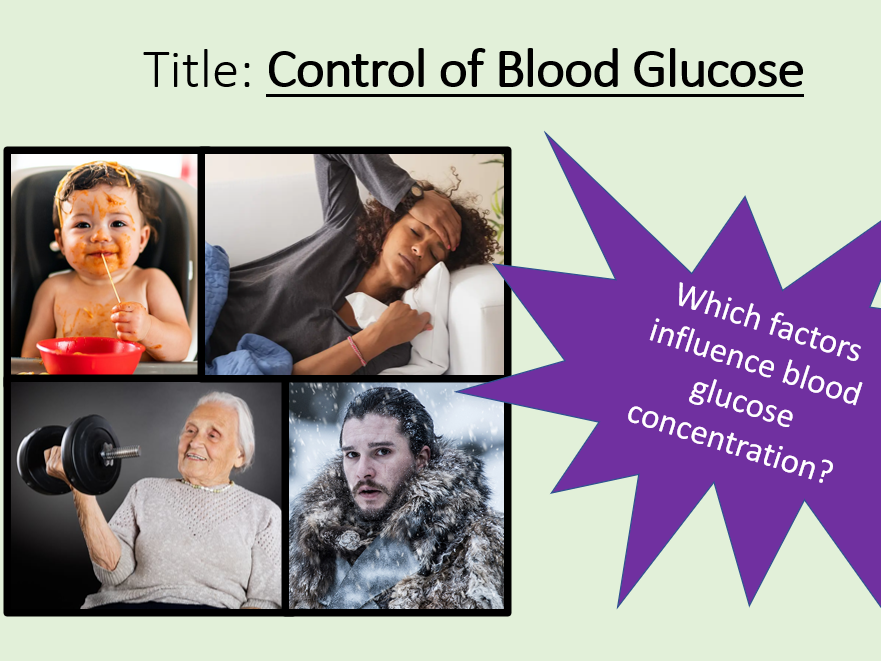 Title: Control of Blood Glucose

Which factors influence blood glucose concentration?